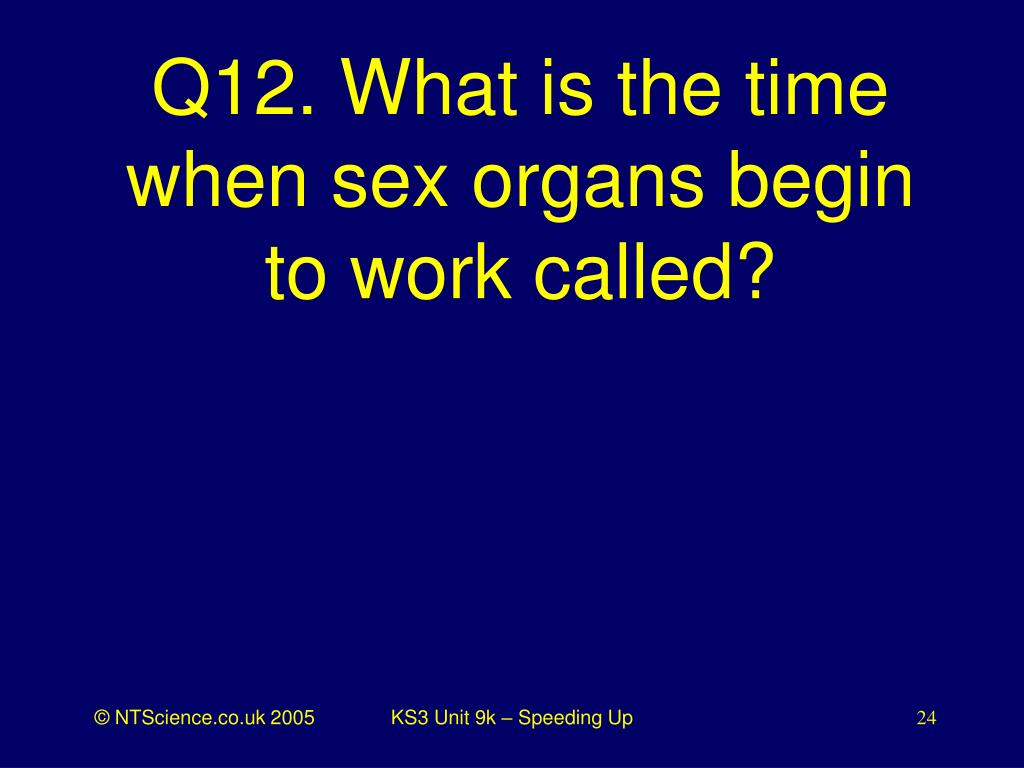 Q12. What is the time when sex organs begin to work called?

© NTScience.co.uk 2005 KS3 Unit 9k – Speeding Up 24